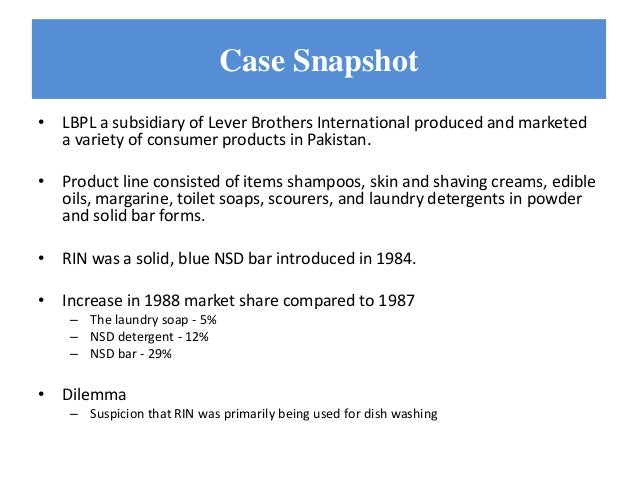 Case Snapshot

• LBPL a subsidiary of Lever Brothers International produced and marketed a variety of consumer products in Pakistan.

• Product line consisted of items shampoos, skin and shaving creams, edible oils, margarine, toilet soaps, scourers, and laundry detergents in powder and solid bar forms.

• RIN was a solid, blue NSD bar introduced in 1984.

• Increase in 1988 market share compared to 1987
– The laundry soap - 5%
– NSD detergent - 12%
– NSD bar - 29%

• Dilemma
– Suspicion that RIN was primarily being used for dish washing